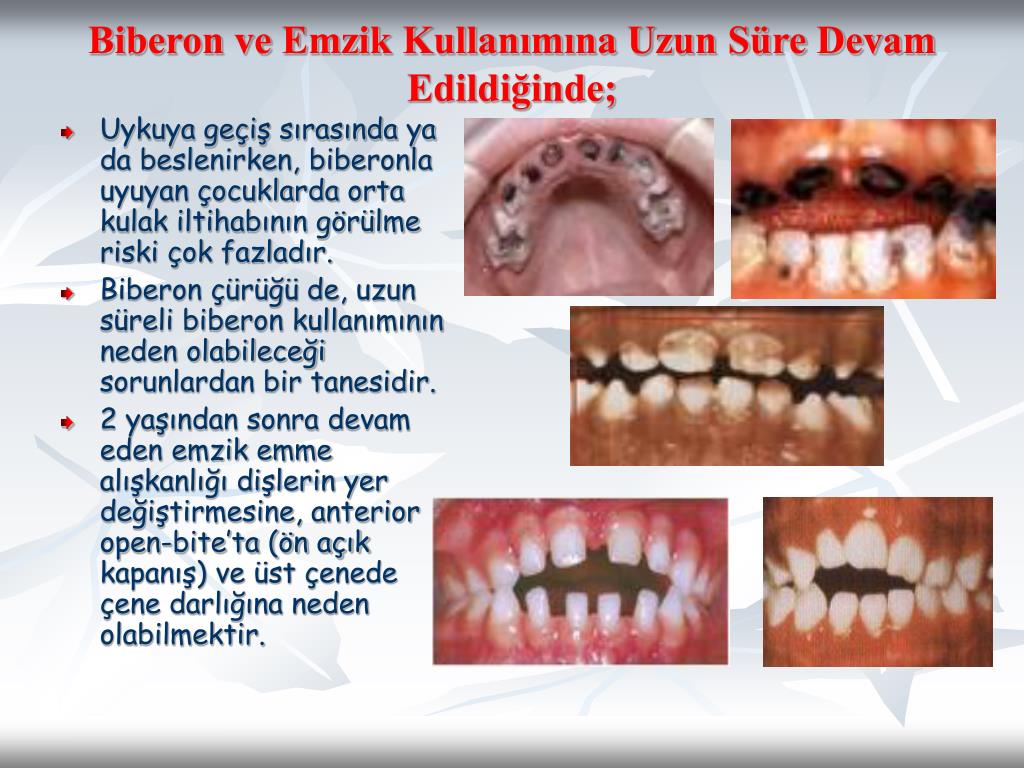 Biberon ve Emzik Kullanımına Uzun Süre Devam Edildiğinde;

Uykuya geçiş sırasında ya da beslenirken, biberonla uyuyan çocuklarda orta kulak iltihabının görülme riski çok fazladır.

Biberon çürüğü de, uzun süreli biberon kullanımının neden olabileceği sorunlardan bir tanesidir.

2 yaşından sonra devam eden emzik emme alışkanlığı dişlerin yer değiştirmesine, anterior open-bite'ta (ön açık kapanış) ve üst çenede çene darlığına neden olabilmektir.